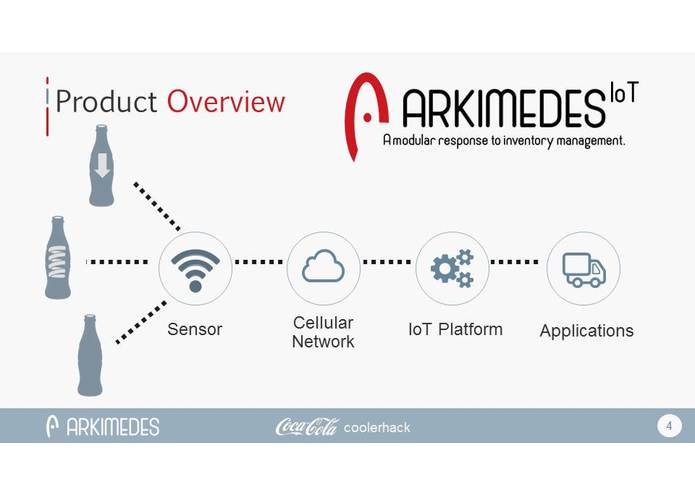 Product Overview

ARKIMEDES IoT
A modular response to inventory management.

Sensor

Cellular Network

IoT Platform

Applications

ARKIMEDES

Coca-Cola coolerhack

4